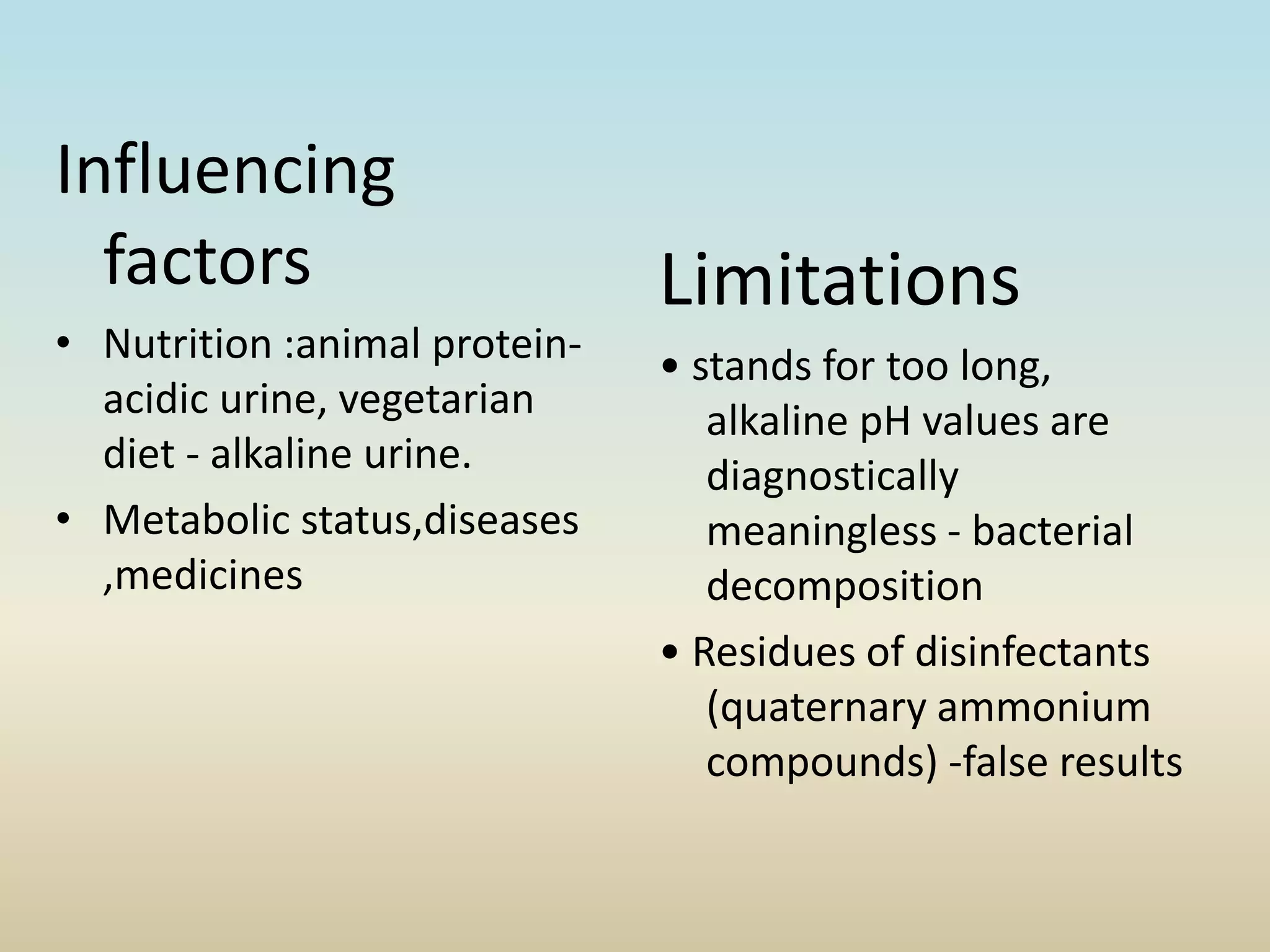 Influencing factors

• Nutrition :animal protein-acidic urine, vegetarian diet - alkaline urine.
• Metabolic status,diseases ,medicines

Limitations

• stands for too long, alkaline pH values are diagnostically meaningless - bacterial decomposition
• Residues of disinfectants (quaternary ammonium compounds) -false results